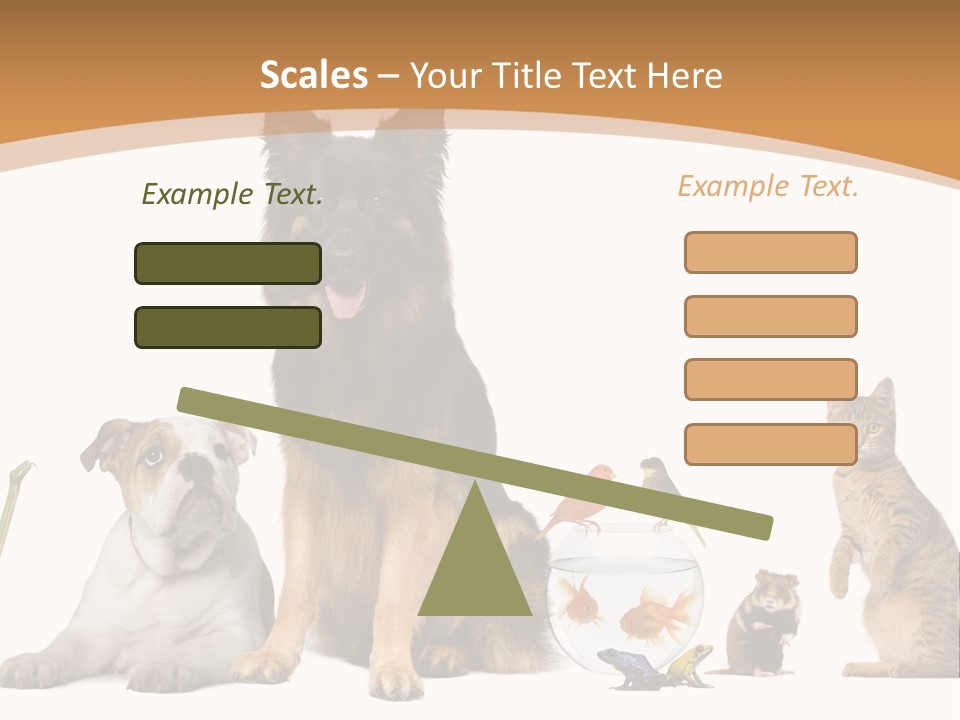 Scales – Your Title Text Here

Example Text.

Example Text.